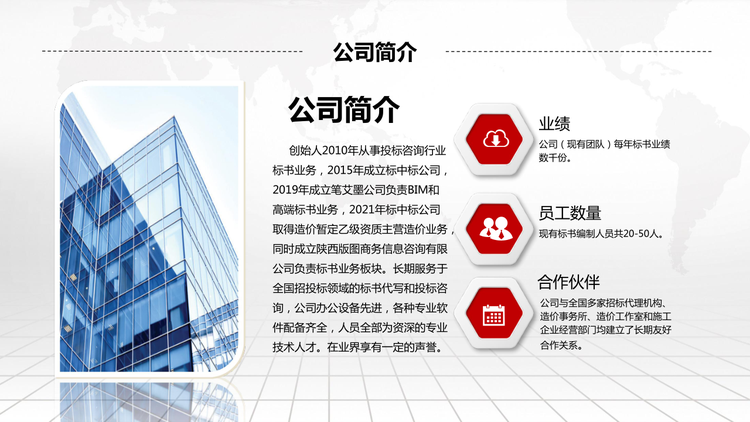 公司简介

公司简介

创始人2010年从事投标咨询行业标书业务，2015年成立标中标公司，2019年成立笔艾墨公司负责BIM和高端标书业务，2021年标中标公司取得造价暂定乙级资质主营造价业务，同时成立陕西版图商务信息咨询有限公司负责标书业务板块。长期服务于全国招投标领域的标书代写和投标咨询，公司办公设备先进，各种专业软件配备齐全，人员全部为资深的专业技术人才。在业界享有一定的声誉。

业绩
公司（现有团队）每年标书业绩数千份。

员工数量
现有标书编制人员共20-50人。

合作伙伴
公司与全国多家招标代理机构、造价事务所、造价工作室和施工企业经营部门均建立了长期友好合作关系。